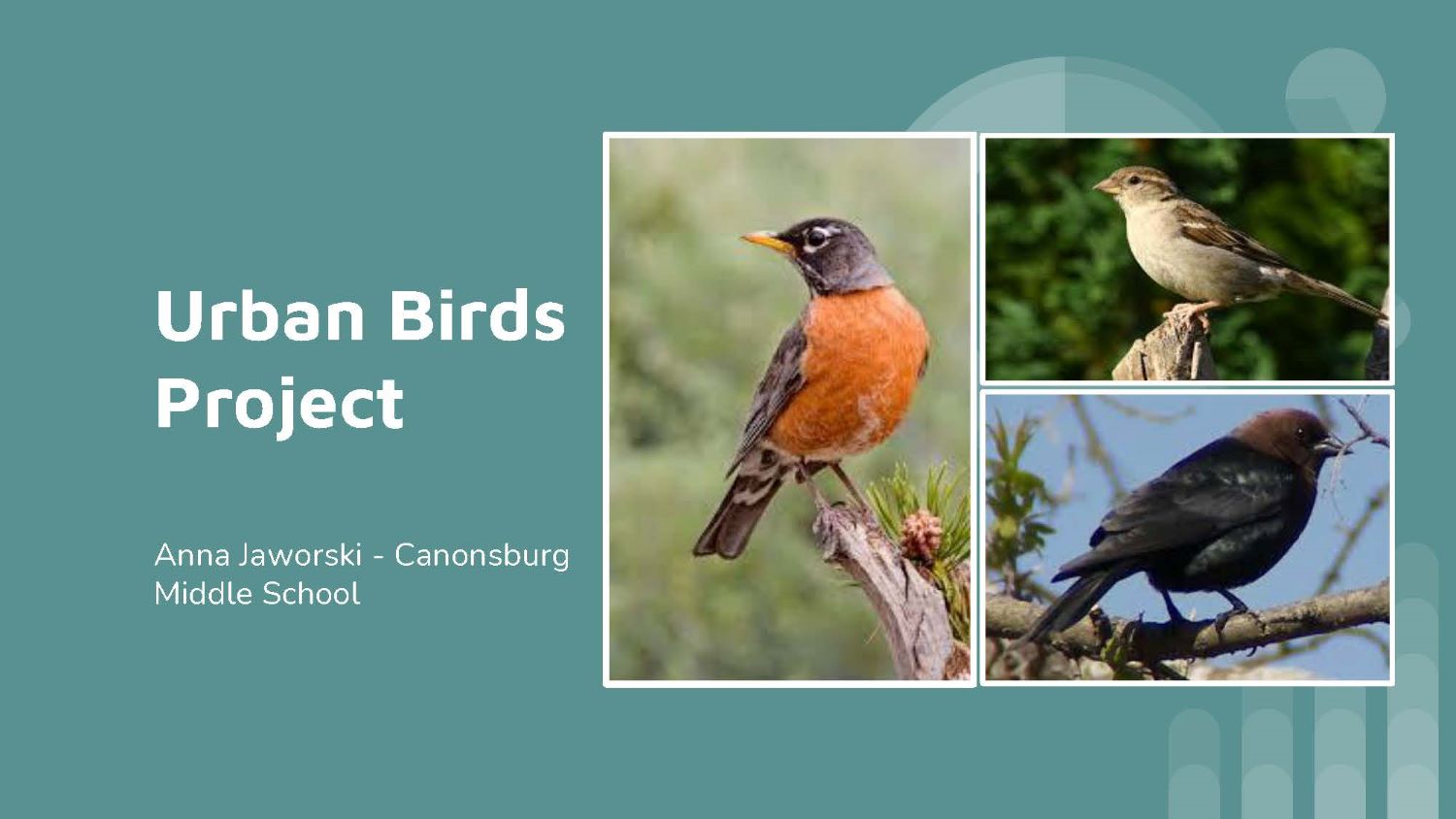 Urban Birds Project

Anna Jaworski - Canonsburg Middle School